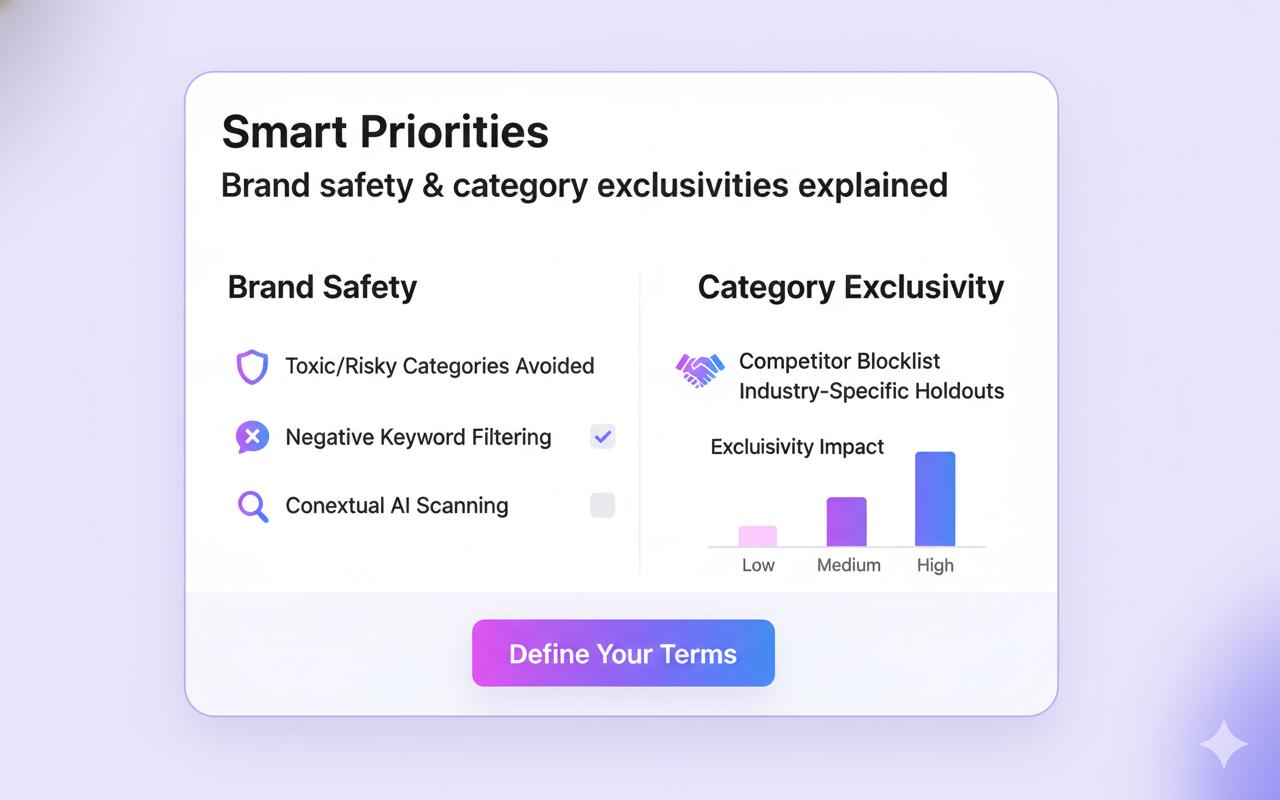 Smart Priorities
Brand safety & category exclusivities explained

Brand Safety

Toxic/Risky Categories Avoided

Negative Keyword Filtering

Conextual AI Scanning

Category Exclusivity

Competitor Blocklist
Industry-Specific Holdouts

Excluisivity Impact

Low
Medium
High

Define Your Terms